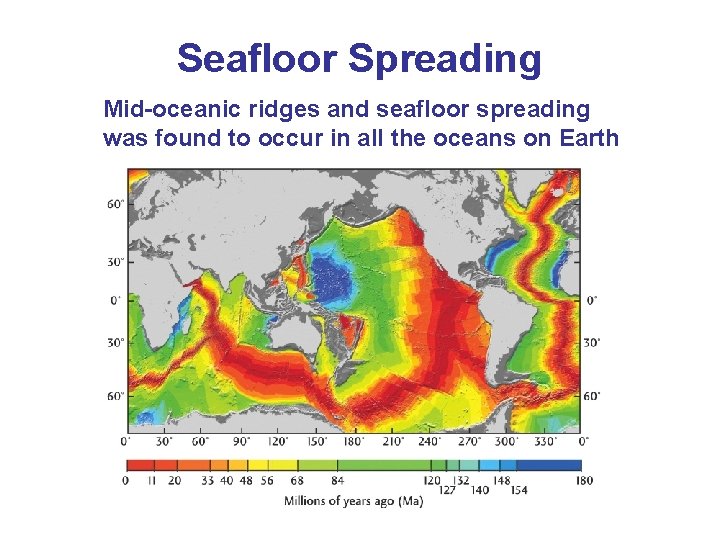 Seafloor Spreading

Mid-oceanic ridges and seafloor spreading was found to occur in all the oceans on Earth

60°
30°
0°
30°
60°

0°
30°
60°

0° 30° 60° 90° 120° 150° 180° 210° 240° 270° 300° 330° 0°

0 11 20 33 40 48 56 68 84 120 127 132 140 148 154 180

Millions of years ago (Ma)